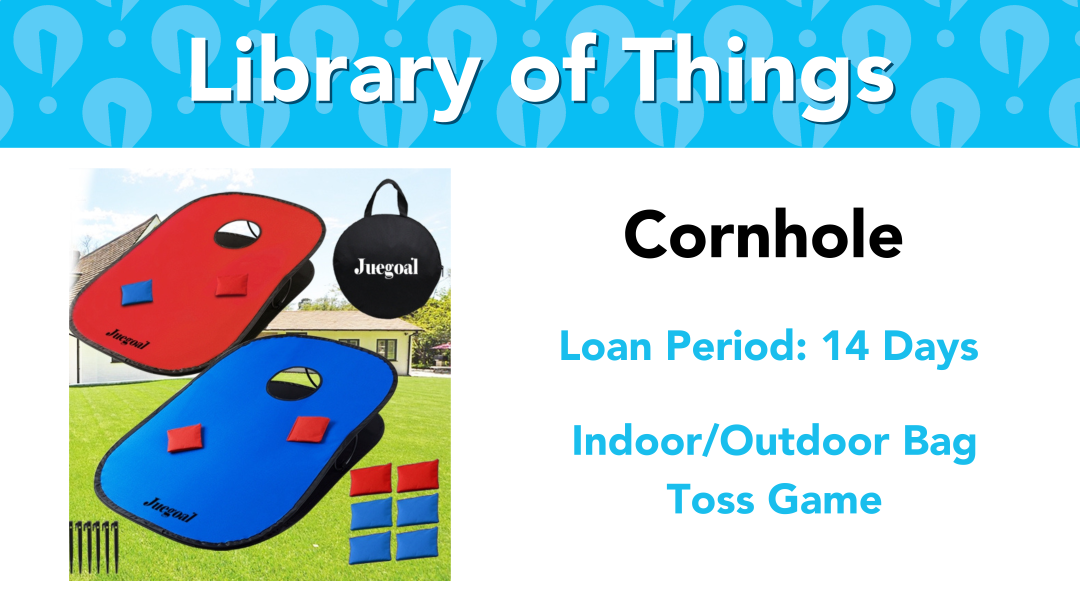 Library of Things

Juegoal

Juegoal

Juegoal

Cornhole

Loan Period: 14 Days

Indoor/Outdoor Bag Toss Game